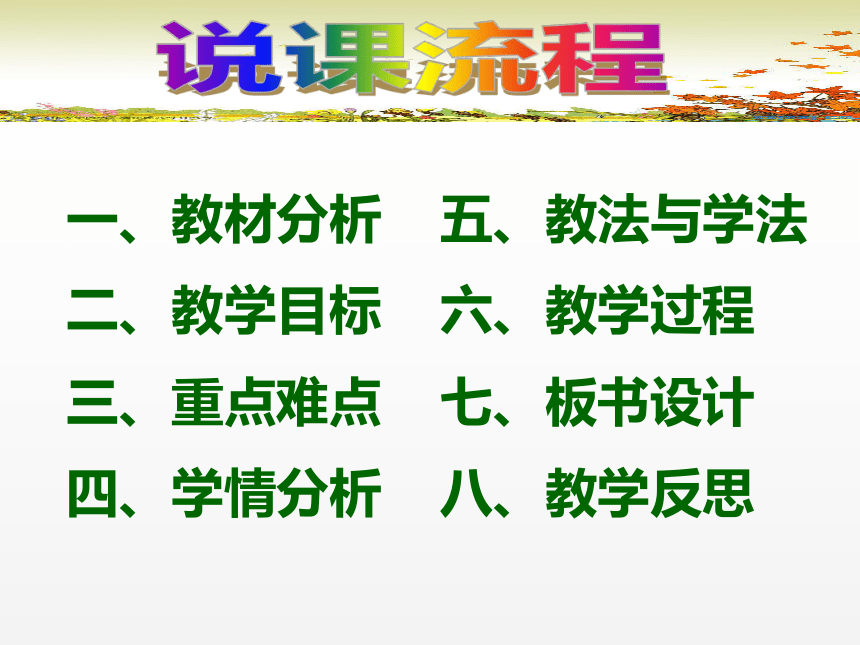 说课流程

一、教材分析
二、教学目标
三、重点难点
四、学情分析

五、教法与学法
六、教学过程
七、板书设计
八、教学反思